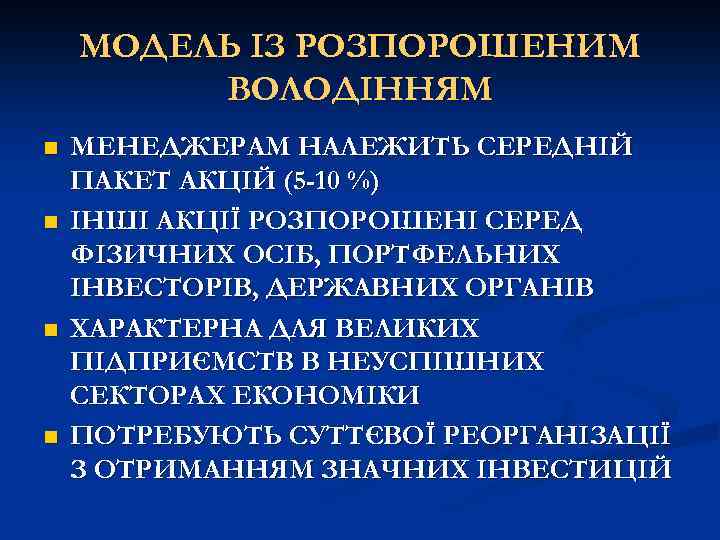 МОДЕЛЬ ІЗ РОЗПОРОШЕНИМ ВОЛОДІННЯМ

- МЕНЕДЖЕРАМ НАЛЕЖИТЬ СЕРЕДНІЙ ПАКЕТ АКЦІЙ (5-10 %)
- ІНШІ АКЦІЇ РОЗПОРОШЕНІ СЕРЕД ФІЗИЧНИХ ОСІБ, ПОРТФЕЛЬНИХ ІНВЕСТОРІВ, ДЕРЖАВНИХ ОРГАНІВ
- ХАРАКТЕРНА ДЛЯ ВЕЛИКИХ ПІДПРИЄМСТВ В НЕУСПІШНИХ СЕКТОРАХ ЕКОНОМІКИ
- ПОТРЕБУЮТЬ СУТТЄВОЇ РЕОРГАНІЗАЦІЇ З ОТРИМАННЯМ ЗНАЧНИХ ІНВЕСТИЦІЙ